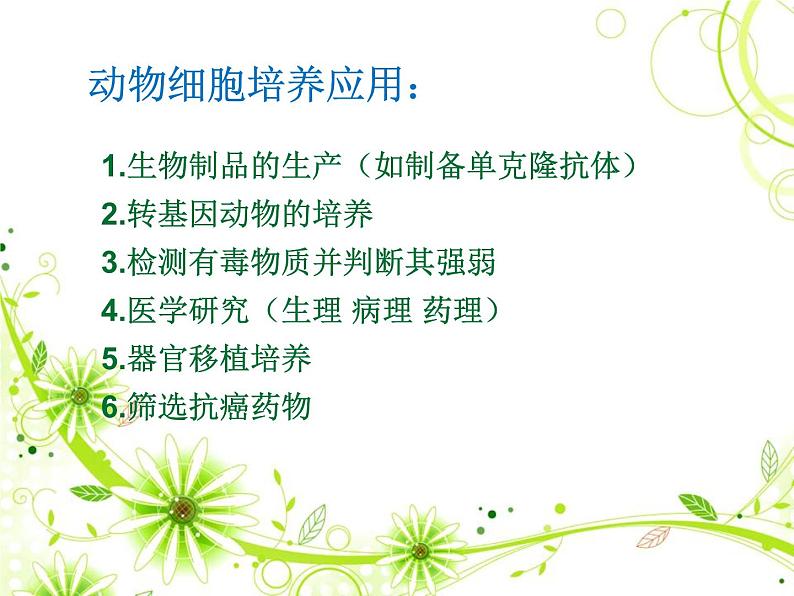 动物细胞培养应用：

1.生物制品的生产（如制备单克隆抗体）
2.转基因动物的培养
3.检测有毒物质并判断其强弱
4.医学研究（生理 病理 药理）
5.器官移植培养
6.筛选抗癌药物